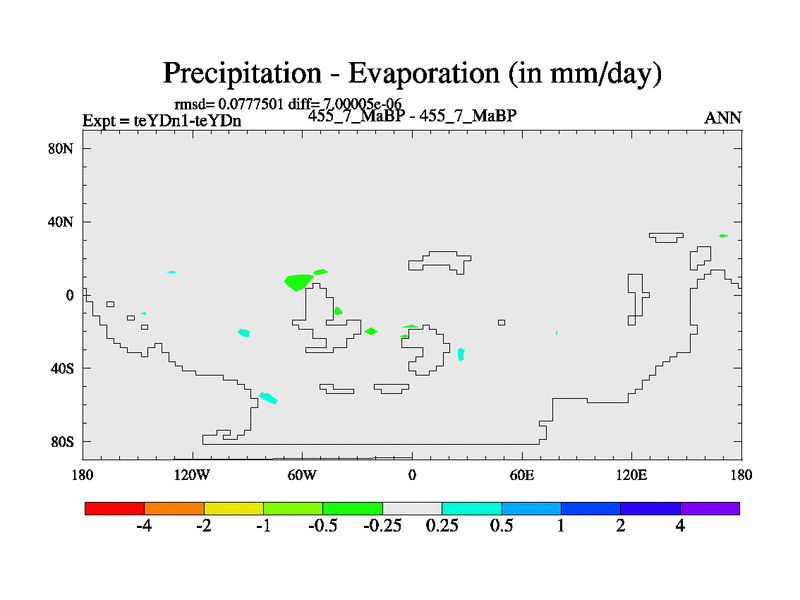 Precipitation - Evaporation (in mm/day)

rmsd= 0.0777501 diff= 7.00005e-06

Expt = teYDn1-teYDn

455_7_MaBP - 455_7_MaBP

ANN

80N
40N
0
40S
80S

180
120W
60W
0
60E
120E
180

-4
-2
-1
-0.5
-0.25
0.25
0.5
1
2
4